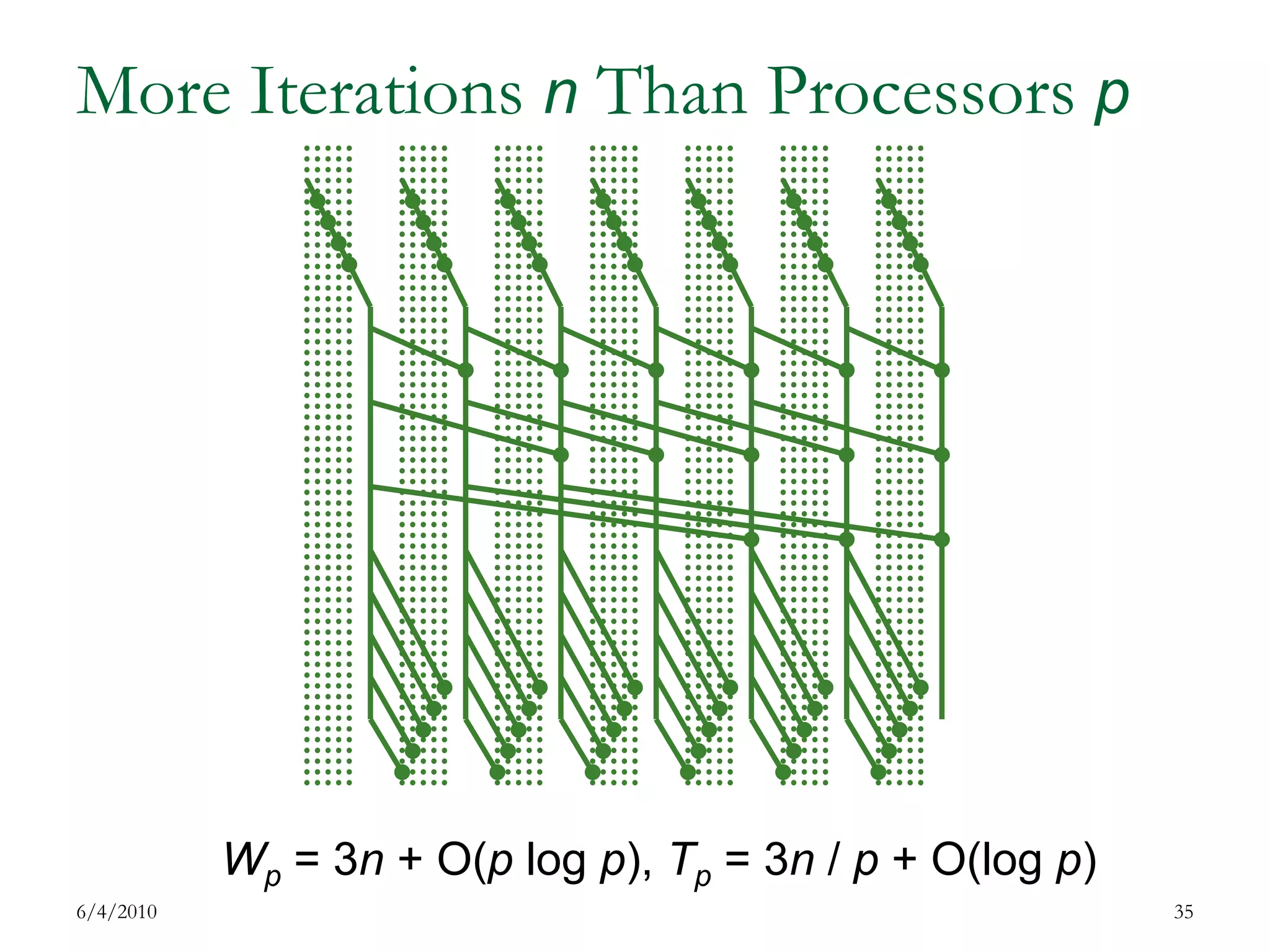 More Iterations $n$ Than Processors $p$

$W_p = 3n + O(p \log p)$, $T_p = 3n / p + O(\log p)$

6/4/2010

35